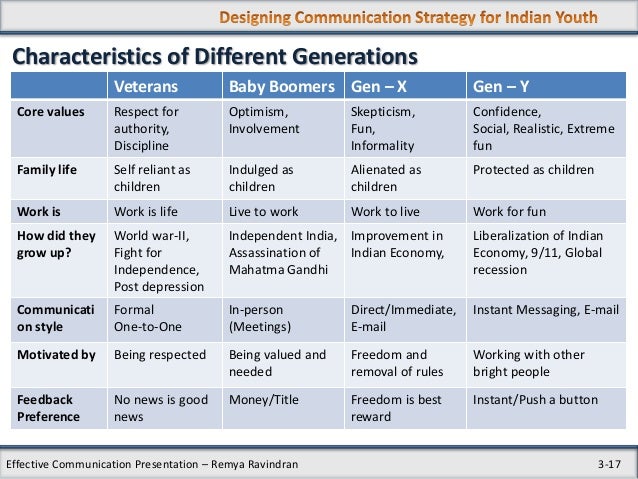 Designing Communication Strategy for Indian Youth

Characteristics of Different Generations

| | Veterans | Baby Boomers | Gen – X | Gen – Y |
|---|---|---|---|---|
| Core values | Respect for authority, Discipline | Optimism, Involvement | Skepticism, Fun, Informality | Confidence, Social, Realistic, Extreme fun |
| Family life | Self reliant as children | Indulged as children | Alienated as children | Protected as children |
| Work is | Work is life | Live to work | Work to live | Work for fun |
| How did they grow up? | World war-II, Fight for Independence, Post depression | Independent India, Assassination of Mahatma Gandhi | Improvement in Indian Economy, | Liberalization of Indian Economy, 9/11, Global recession |
| Communicati on style | Formal One-to-One | In-person (Meetings) | Direct/Immediate, E-mail | Instant Messaging, E-mail |
| Motivated by | Being respected | Being valued and needed | Freedom and removal of rules | Working with other bright people |
| Feedback Preference | No news is good news | Money/Title | Freedom is best reward | Instant/Push a button |

Effective Communication Presentation – Remya Ravindran

3-17